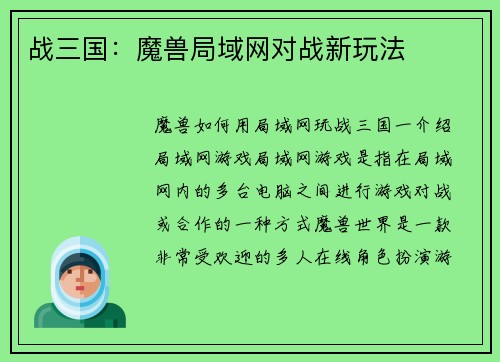 战三国：魔兽局域网对战新玩法

魔兽如何用局域网玩战三国一介绍局域网游戏局域网游戏是指在局域网内的多台电脑之间进行游戏对战或合作的一种方式魔兽世界是一款非常受欢迎的多人在线角色扮演游